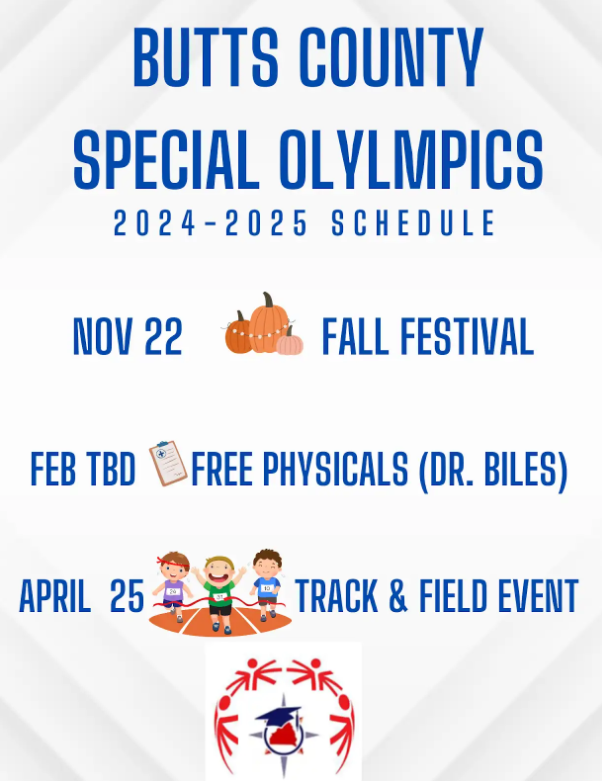 BUTTS COUNTY SPECIAL OLYLMPICS

2024-2025 SCHEDULE

NOV 22 FALL FESTIVAL

FEB TBD FREE PHYSICALS (DR. BILES)

APRIL 25 TRACK & FIELD EVENT